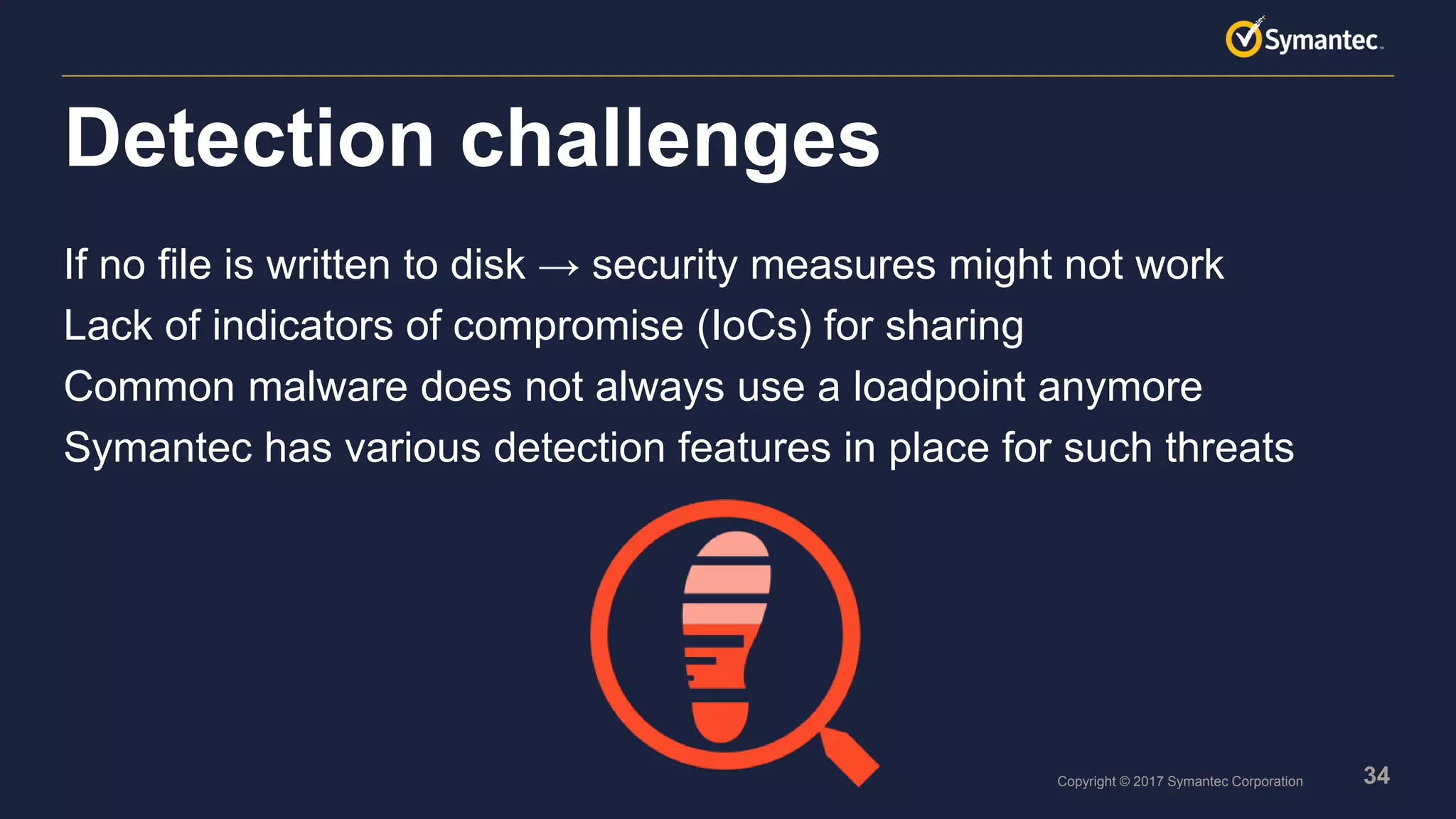 Symantec.

Detection challenges

If no file is written to disk → security measures might not work

Lack of indicators of compromise (IoCs) for sharing

Common malware does not always use a loadpoint anymore

Symantec has various detection features in place for such threats

Copyright © 2017 Symantec Corporation

34